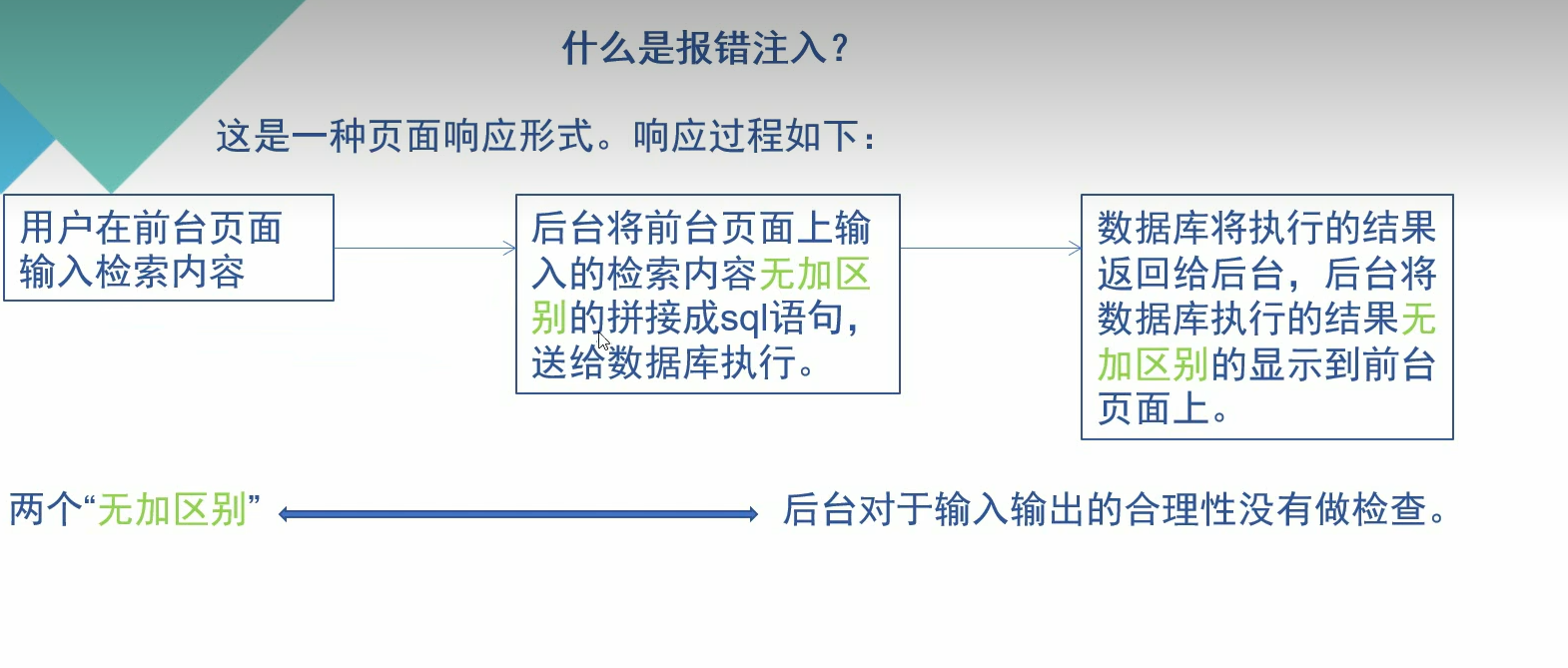 什么是报错注入？

这是一种页面响应形式。响应过程如下：

用户在前台页面输入检索内容

后台将前台页面上输入的检索内容无加区别的拼接成sql语句，送给数据库执行。

数据库将执行的结果返回给后台，后台将数据库执行的结果无加区别的显示到前台页面上。

两个“无加区别”

后台对于输入输出的合理性没有做检查。